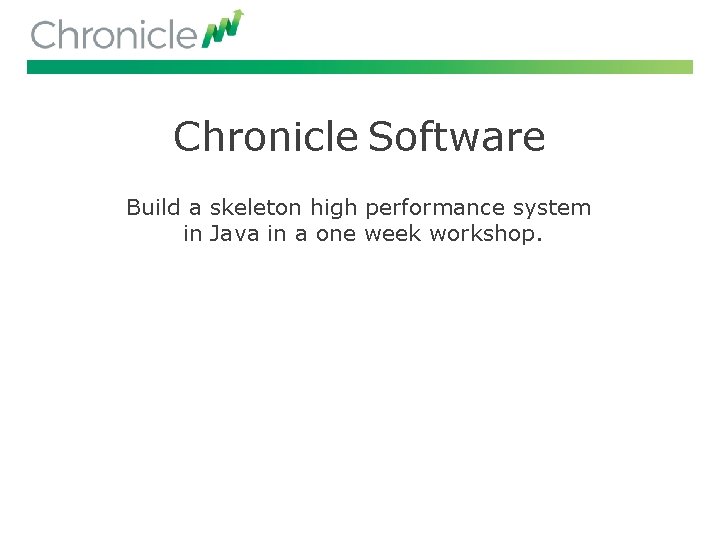 Chronicle

Chronicle Software

Build a skeleton high performance system in Java in a one week workshop.